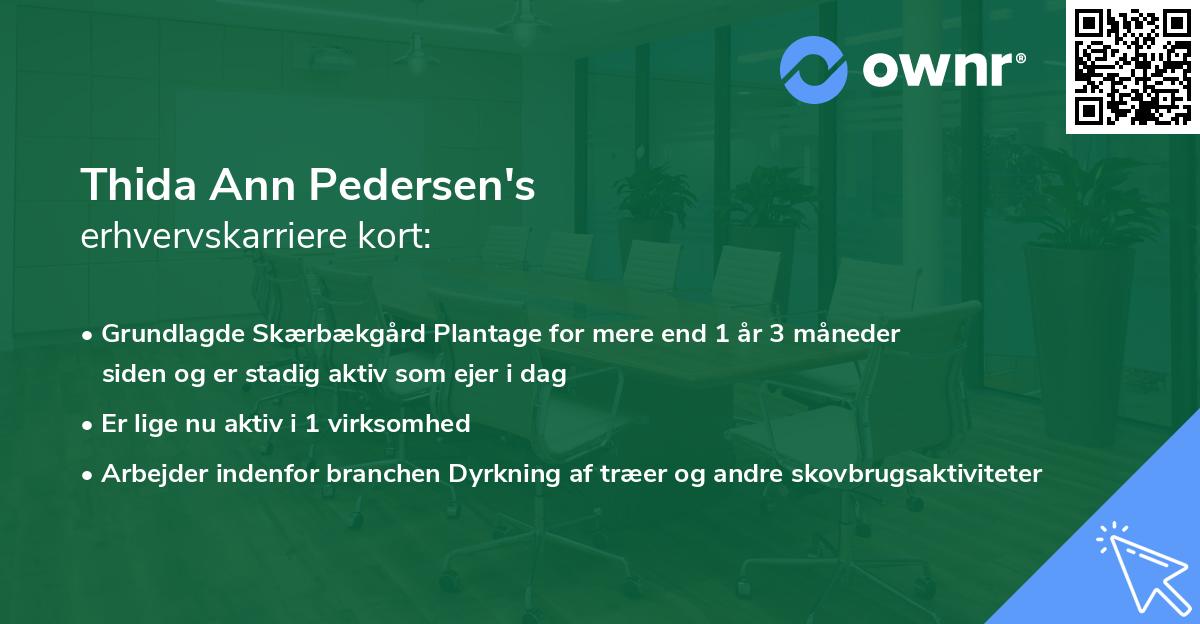 ownr®

Thida Ann Pedersen's
erhvervskarriere kort:

• Grundlagde Skærbækgård Plantage for mere end 1 år 3 måneder siden og er stadig aktiv som ejer i dag
• Er lige nu aktiv i 1 virksomhed
• Arbejder indenfor branchen Dyrkning af træer og andre skovbrugsaktiviteter